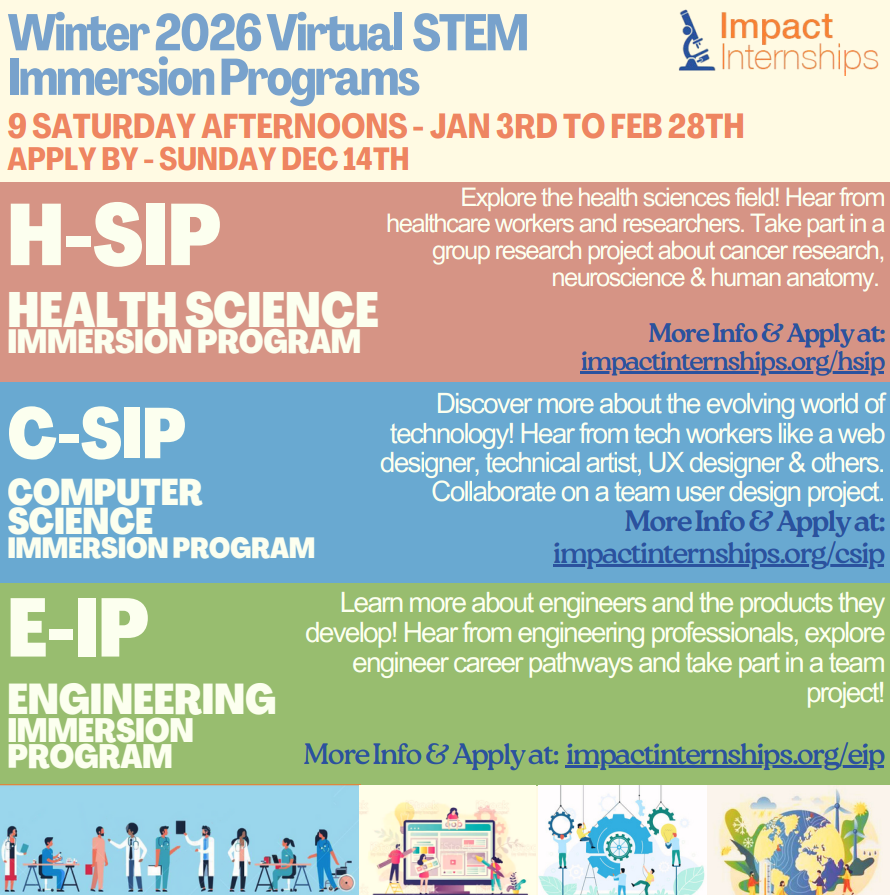 Winter 2026 Virtual STEM Immersion Programs

Impact Internships

9 SATURDAY AFTERNOONS - JAN 3RD TO FEB 28TH
APPLY BY - SUNDAY DEC 14TH

H-SIP
HEALTH SCIENCE IMMERSION PROGRAM

Explore the health sciences field! Hear from healthcare workers and researchers. Take part in a group research project about cancer research, neuroscience & human anatomy.

More Info & Apply at: impactinternships.org/hsip

C-SIP
COMPUTER SCIENCE IMMERSION PROGRAM

Discover more about the evolving world of technology! Hear from tech workers like a web designer, technical artist, UX designer & others. Collaborate on a team user design project.

More Info & Apply at: impactinternships.org/csip

E-IP
ENGINEERING IMMERSION PROGRAM

Learn more about engineers and the products they develop! Hear from engineering professionals, explore engineer career pathways and take part in a team project!

More Info & Apply at: impactinternships.org/eip